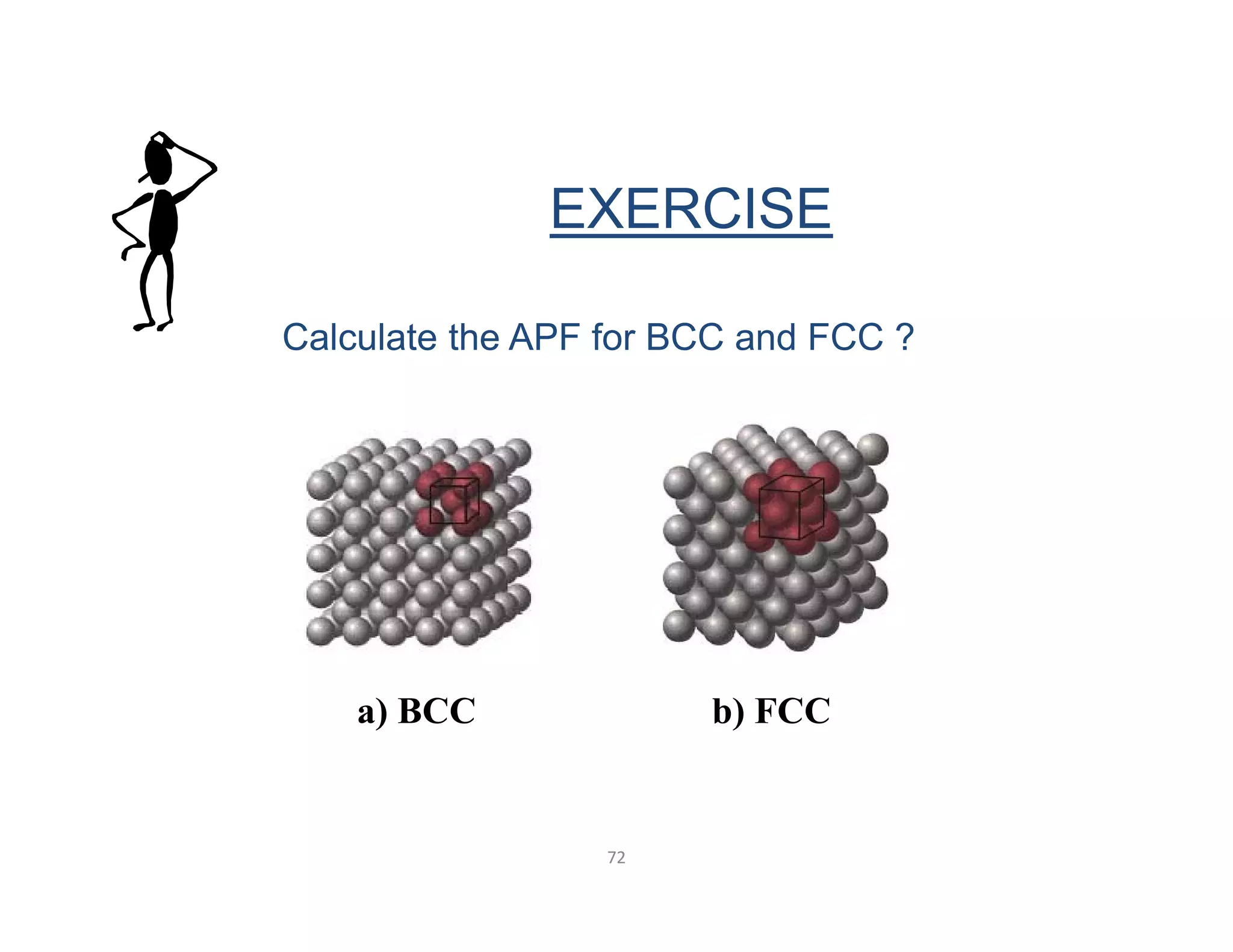 EXERCISE

Calculate the APF for BCC and FCC ?

a) BCC

b) FCC

72